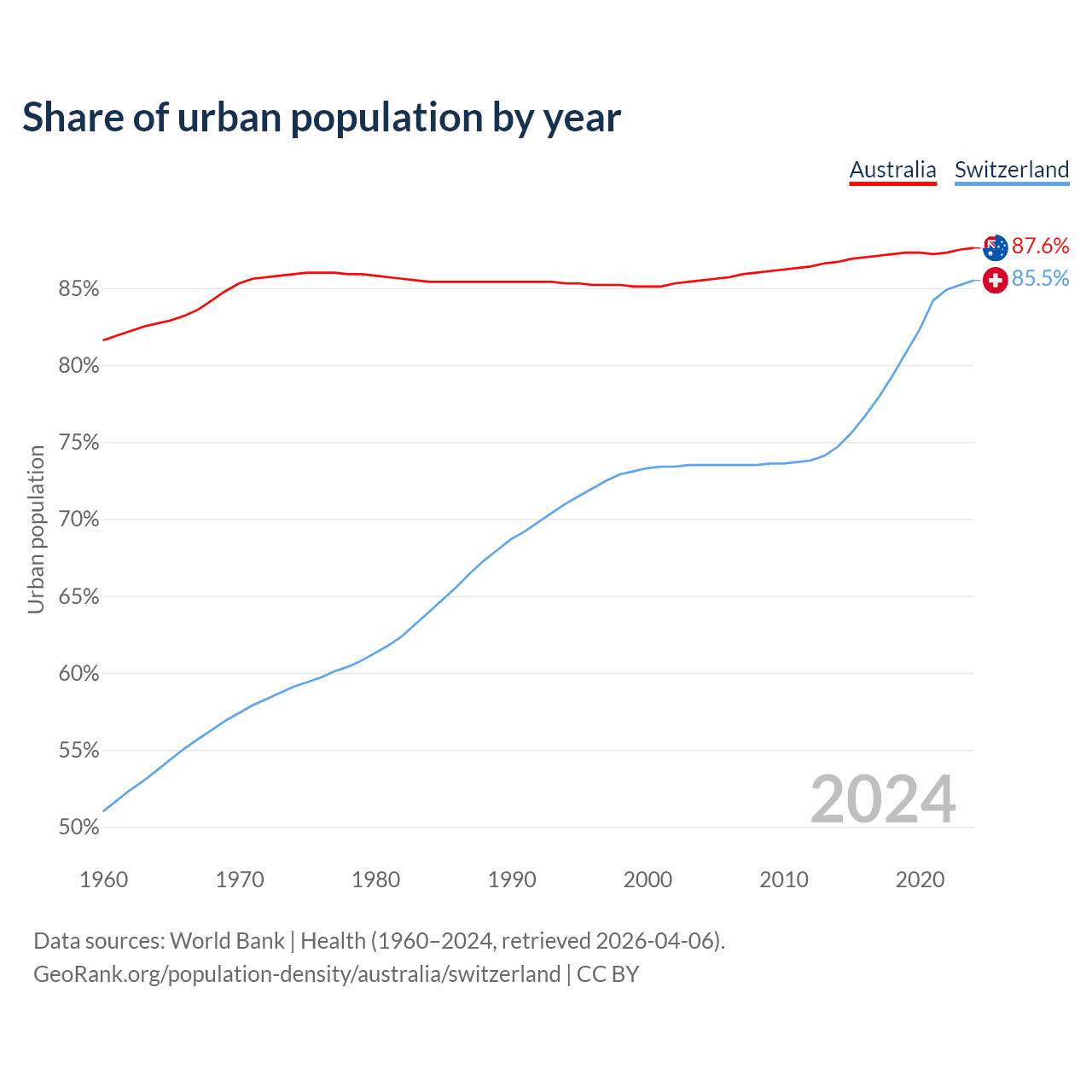 Share of urban population by year

Australia Switzerland

87.6%
85.5%

Urban population

85%
80%
75%
70%
65%
60%
55%
50%

2024

1960 1970 1980 1990 2000 2010 2020

Data sources: World Bank | Health (1960–2024, retrieved 2026-04-06).
GeoRank.org/population-density/australia/switzerland | CC BY